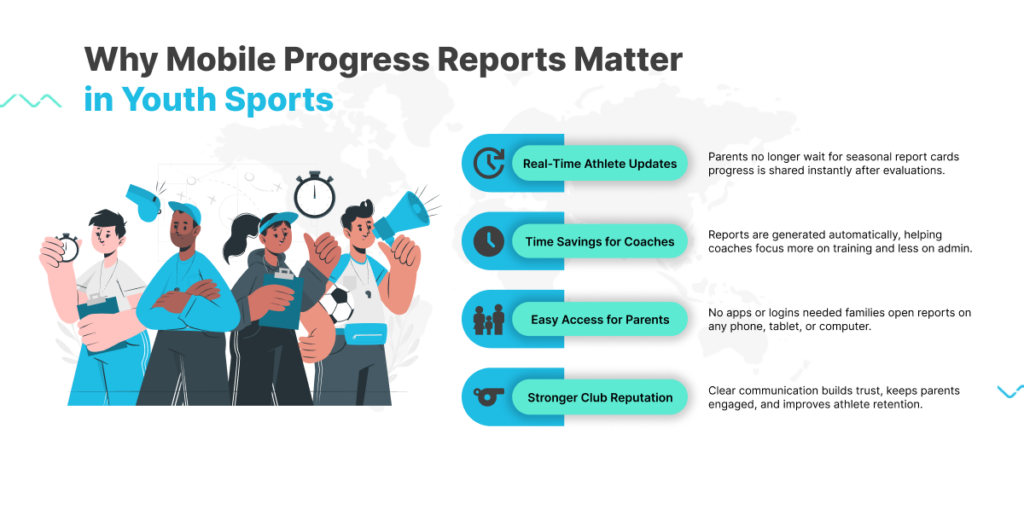 Why Mobile Progress Reports Matter in Youth Sports

Real-Time Athlete Updates

Parents no longer wait for seasonal report cards progress is shared instantly after evaluations.

Time Savings for Coaches

Reports are generated automatically, helping coaches focus more on training and less on admin.

Easy Access for Parents

No apps or logins needed families open reports on any phone, tablet, or computer.

Stronger Club Reputation

Clear communication builds trust, keeps parents engaged, and improves athlete retention.